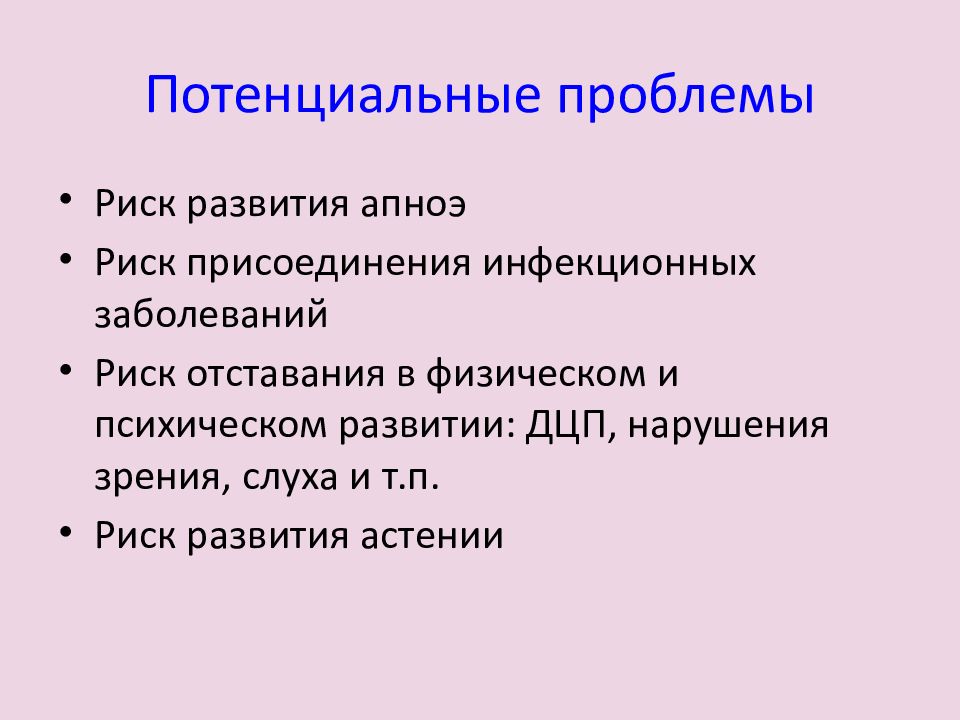 Потенциальные проблемы

• Риск развития апноэ
• Риск присоединения инфекционных заболеваний
• Риск отставания в физическом и психическом развитии: ДЦП, нарушения зрения, слуха и т.п.
• Риск развития астении